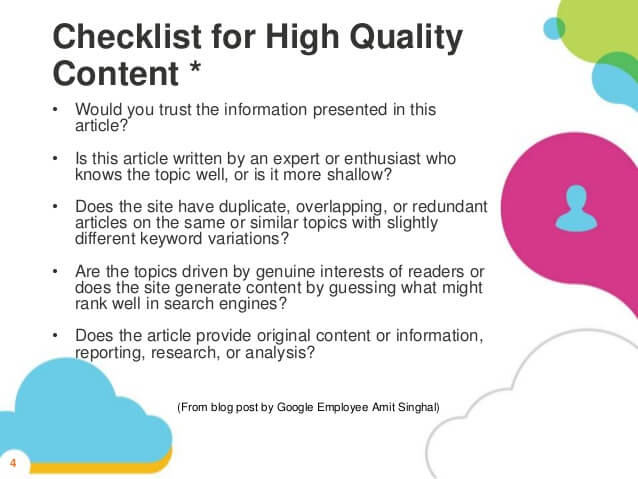 Checklist for High Quality Content *

• Would you trust the information presented in this article?

• Is this article written by an expert or enthusiast who knows the topic well, or is it more shallow?

• Does the site have duplicate, overlapping, or redundant articles on the same or similar topics with slightly different keyword variations?

• Are the topics driven by genuine interests of readers or does the site generate content by guessing what might rank well in search engines?

• Does the article provide original content or information, reporting, research, or analysis?

(From blog post by Google Employee Amit Singhal)

4